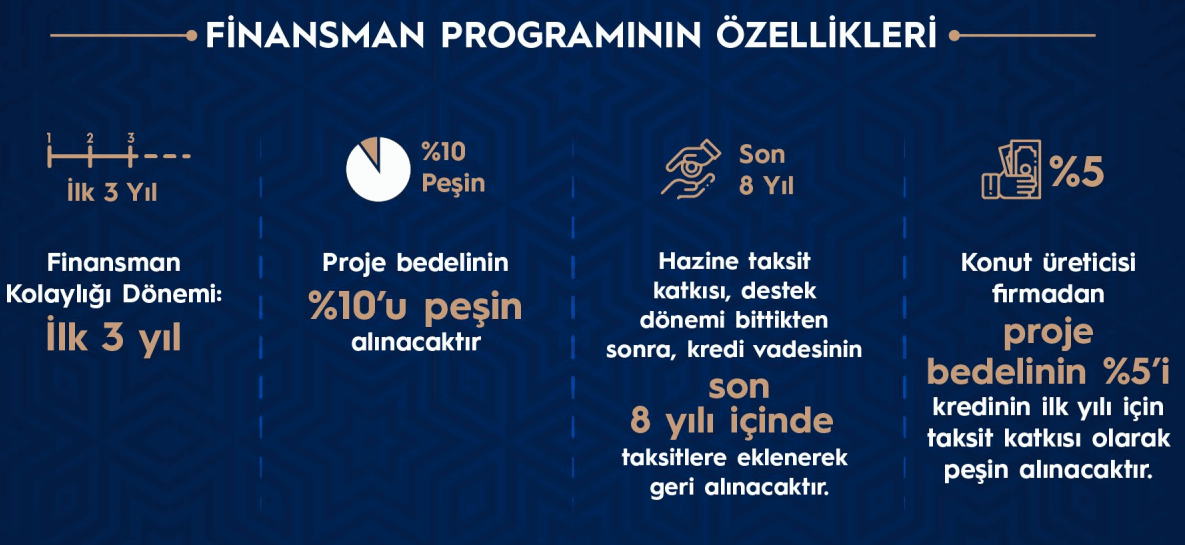 FİNANSMAN PROGRAMININ ÖZELLİKLERİ

1 2 3

İlk 3 Yıl

Finansman Kolaylığı Dönemi:
İlk 3 yıl

%10 Peşin

Proje bedelinin
%10'u peşin
alınacaktır

Son 8 Yıl

Hazine taksit katkısı, destek dönemi bittikten sonra, kredi vadesinin
son 8 yılı içinde
taksitlere eklenerek geri alınacaktır.

%5

Konut üreticisi firmadan
proje bedelinin %5'i
kredinin ilk yılı için taksit katkısı olarak peşin alınacaktır.